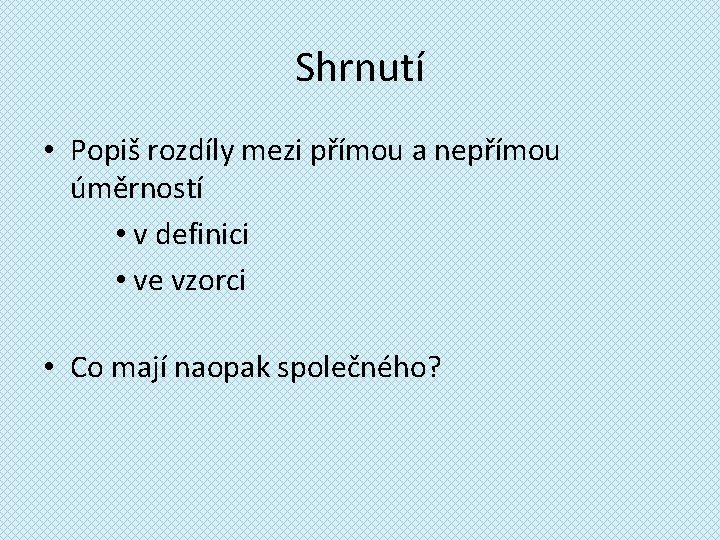 Shrnutí

• Popiš rozdíly mezi přímou a nepřímou úměrností
  • v definici
  • ve vzorci

• Co mají naopak společného?